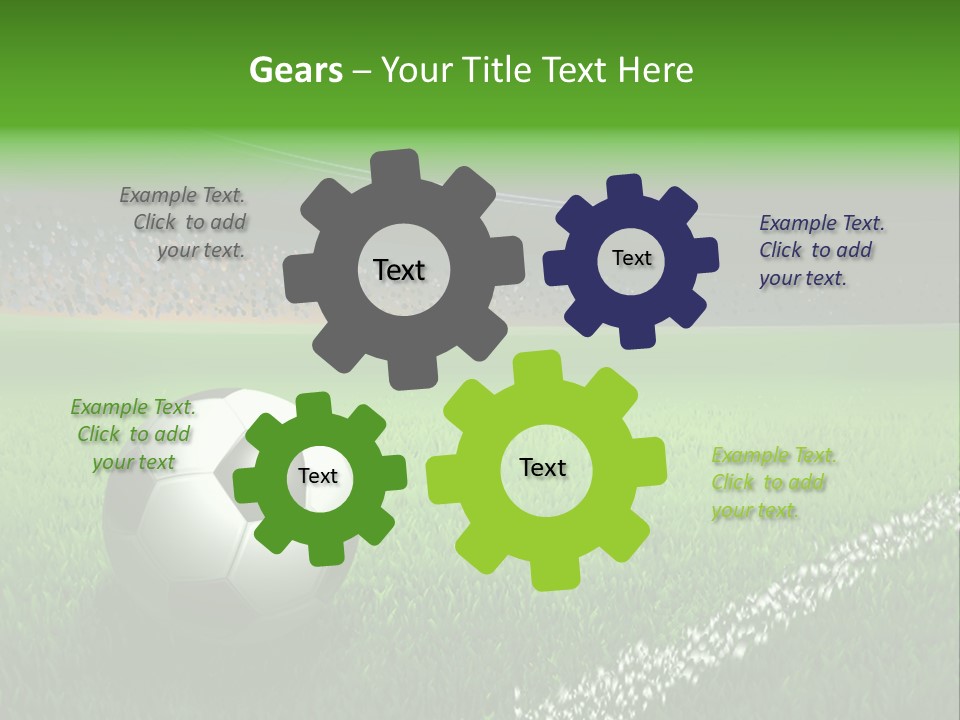 Gears – Your Title Text Here

Example Text. Click to add your text.

Text

Text

Example Text. Click to add your text.

Example Text. Click to add your text

Text

Text

Example Text. Click to add your text.